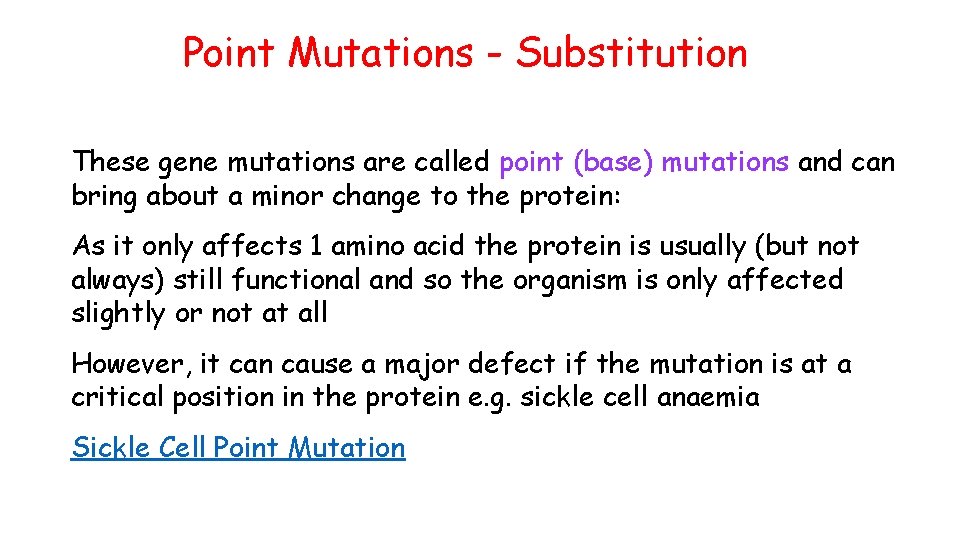 Point Mutations - Substitution

These gene mutations are called point (base) mutations and can bring about a minor change to the protein:

As it only affects 1 amino acid the protein is usually (but not always) still functional and so the organism is only affected slightly or not at all

However, it can cause a major defect if the mutation is at a critical position in the protein e.g. sickle cell anaemia

Sickle Cell Point Mutation